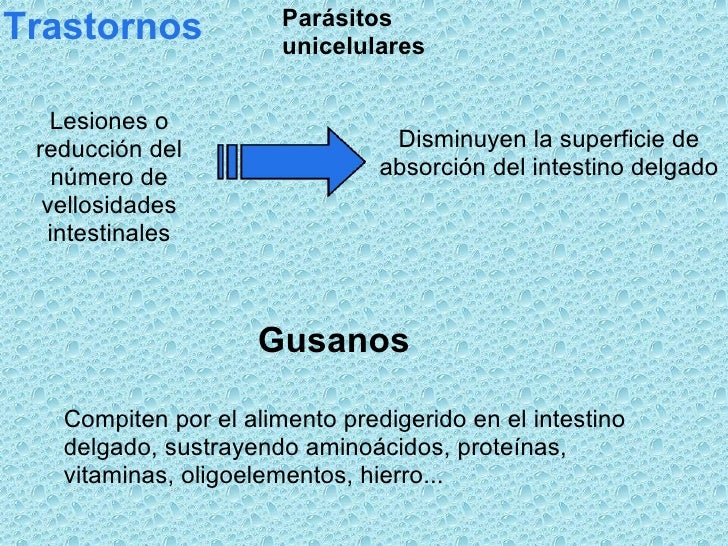 Trastornos

Parásitos unicelulares

Lesiones o reducción del número de vellosidades intestinales

Disminuyen la superficie de absorción del intestino delgado

Gusanos

Compiten por el alimento predigerido en el intestino delgado, sustrayendo aminoácidos, proteínas, vitaminas, oligoelementos, hierro...